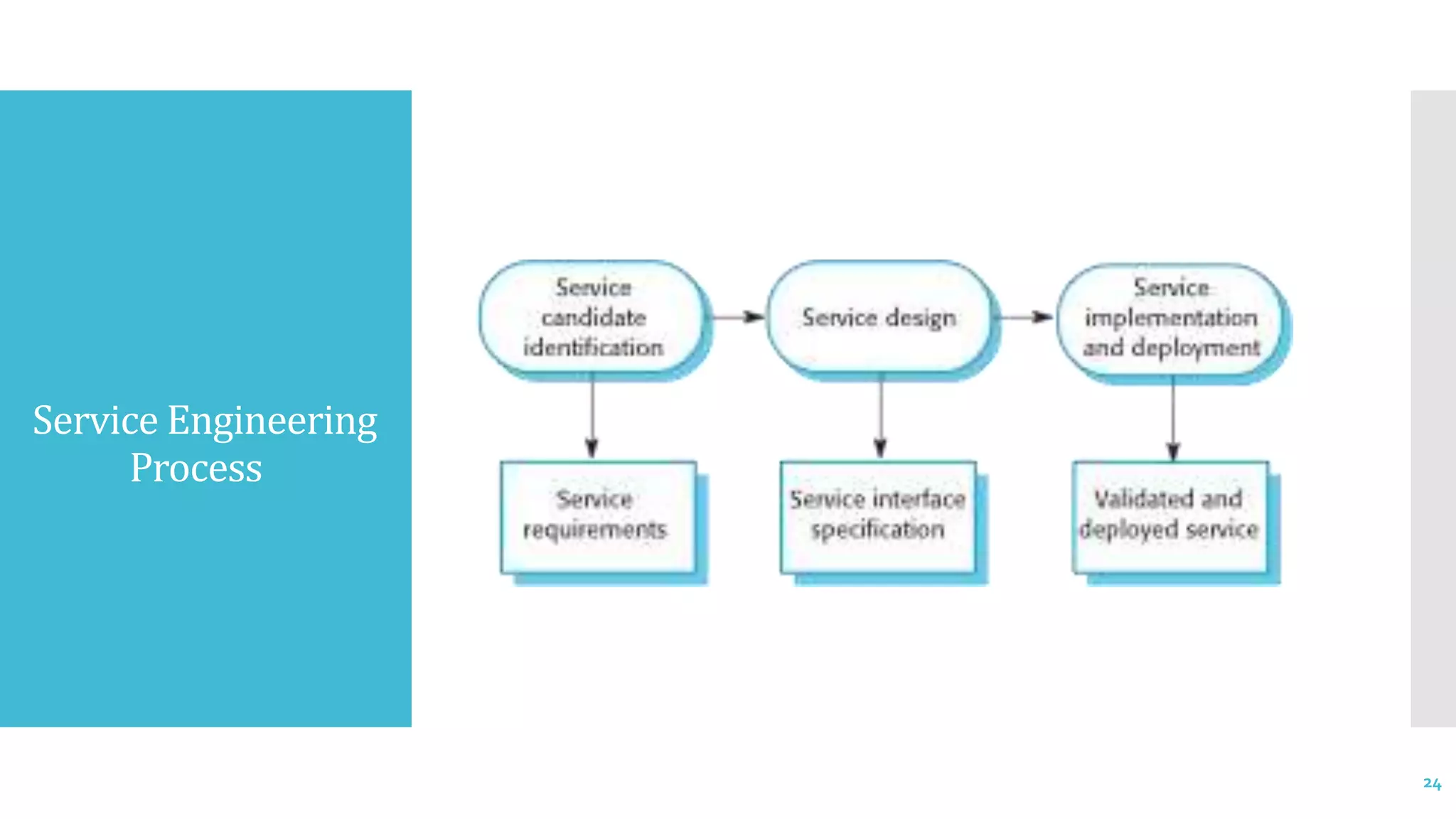 Service Engineering Process

Service candidate identification

Service design

Service implementation and deployment

Service requirements

Service interface specification

Validated and deployed service

24